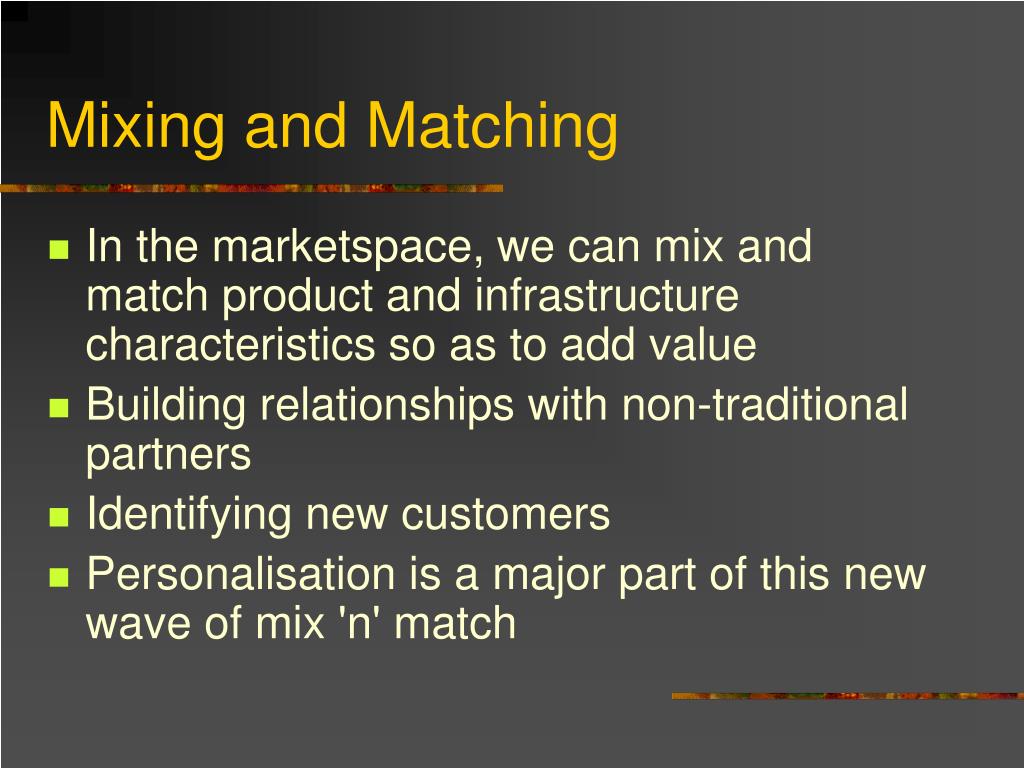 Mixing and Matching

In the marketspace, we can mix and match product and infrastructure characteristics so as to add value

Building relationships with non-traditional partners

Identifying new customers

Personalisation is a major part of this new wave of mix 'n' match